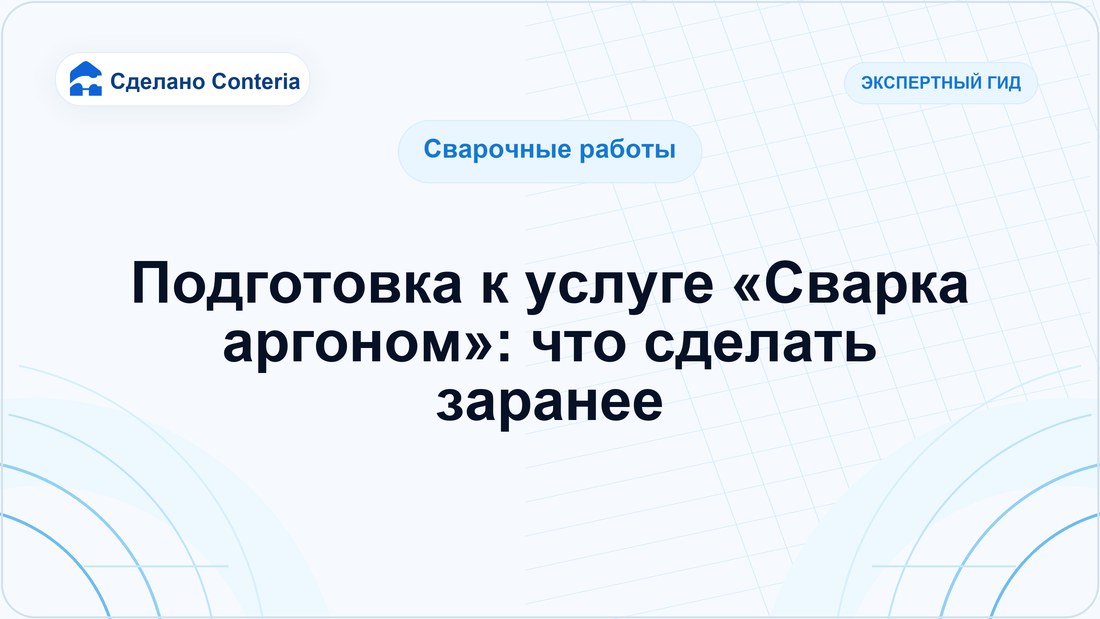 Сделано Conteria

ЭКСПЕРТНЫЙ ГИД

Сварочные работы

Подготовка к услуге «Сварка аргоном»: что сделать заранее